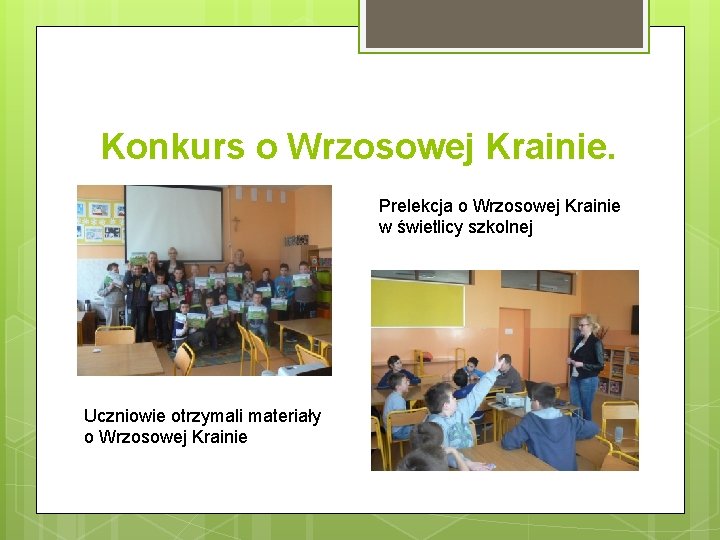 Konkurs o Wrzosowej Krainie.

Prelekcja o Wrzosowej Krainie w świetlicy szkolnej

Uczniowie otrzymali materiały o Wrzosowej Krainie